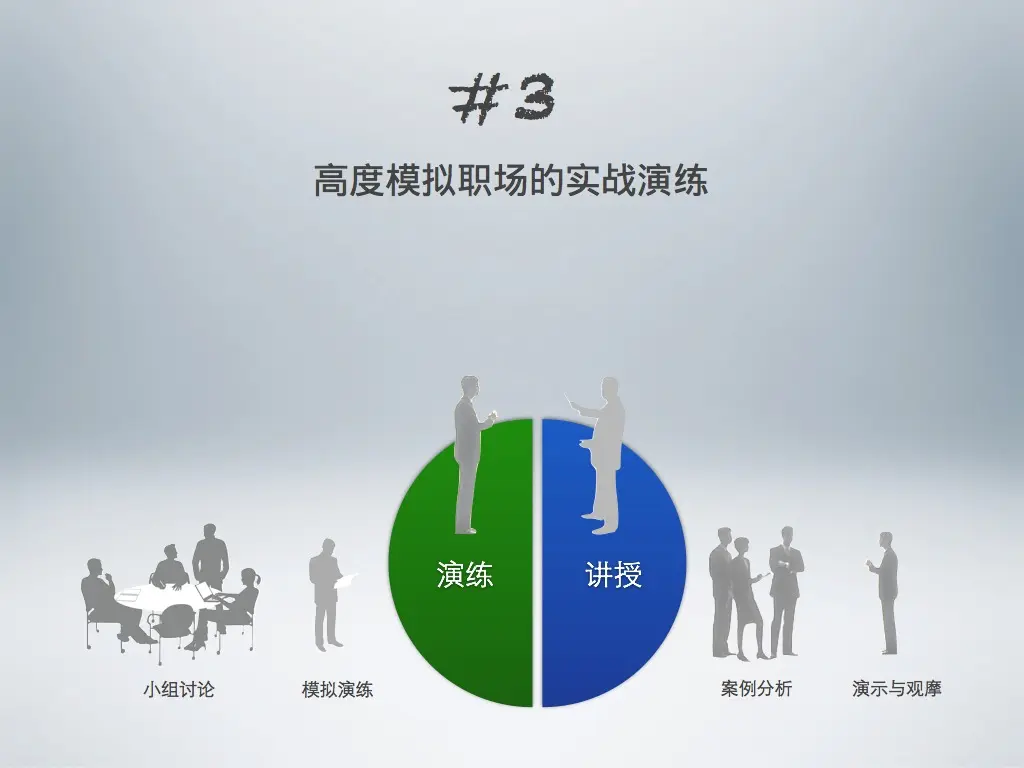 #3

高度模拟职场的实战演练

演练

讲授

小组讨论

模拟演练

案例分析

演示与观摩